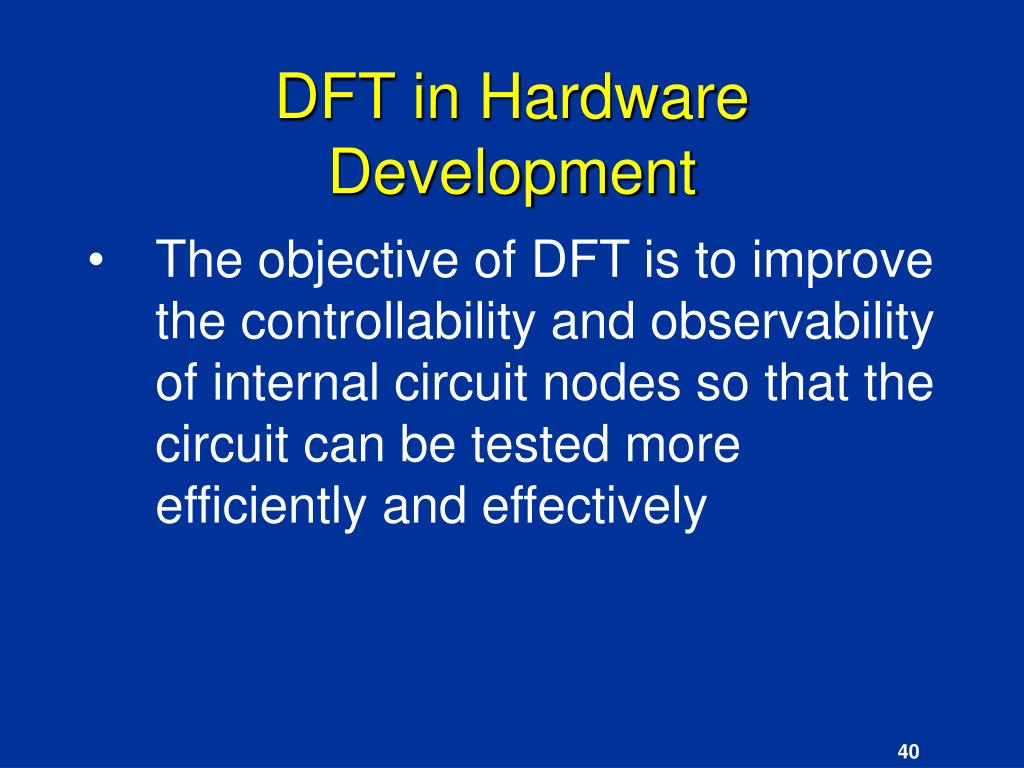 DFT in Hardware Development

• The objective of DFT is to improve the controllability and observability of internal circuit nodes so that the circuit can be tested more efficiently and effectively

40